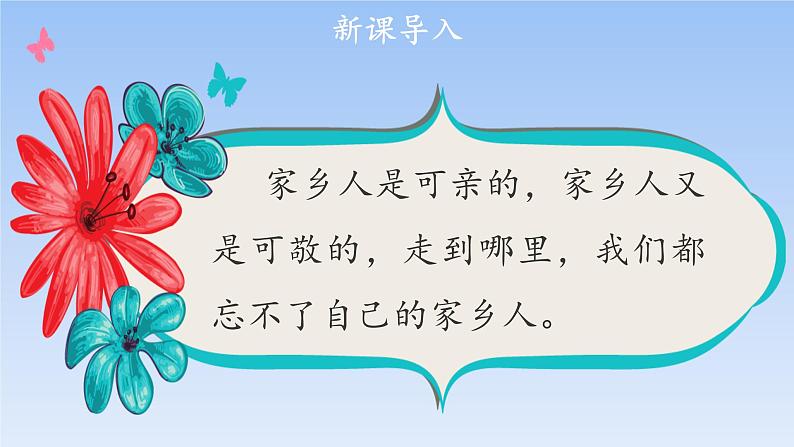 新课导入

家乡人是可亲的，家乡人又是可敬的，走到哪里，我们都忘不了自己的家乡人。